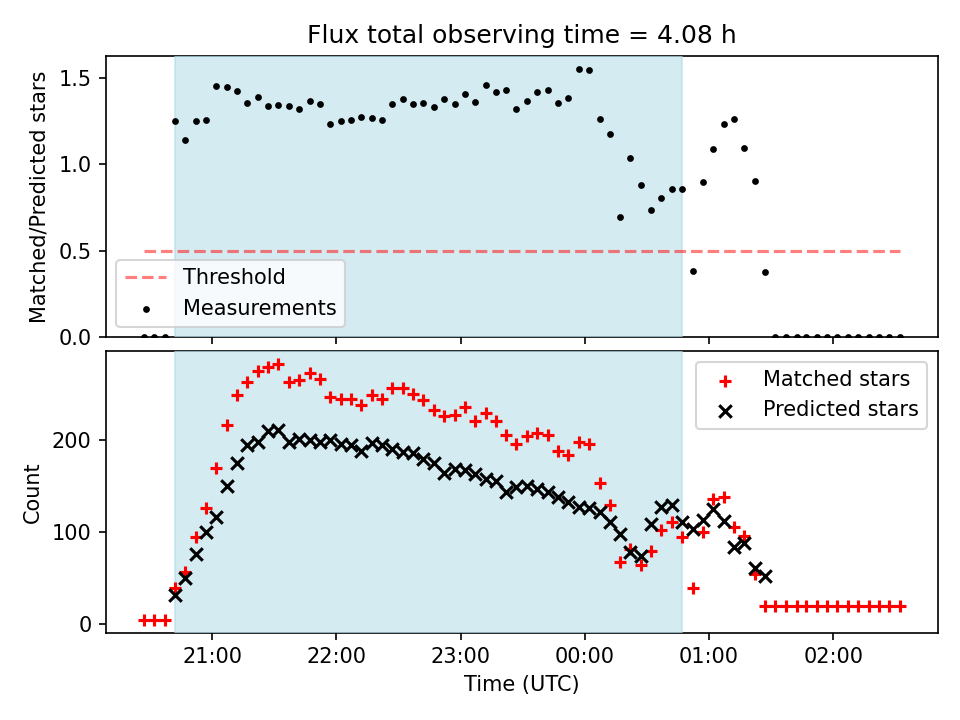 Flux total observing time = 4.08 h

Matched/Predicted stars

1.5
1.0
0.5
0.0

Threshold
Measurements

Count

200
100
0

Matched stars
Predicted stars

21:00 22:00 23:00 00:00 01:00 02:00

Time (UTC)